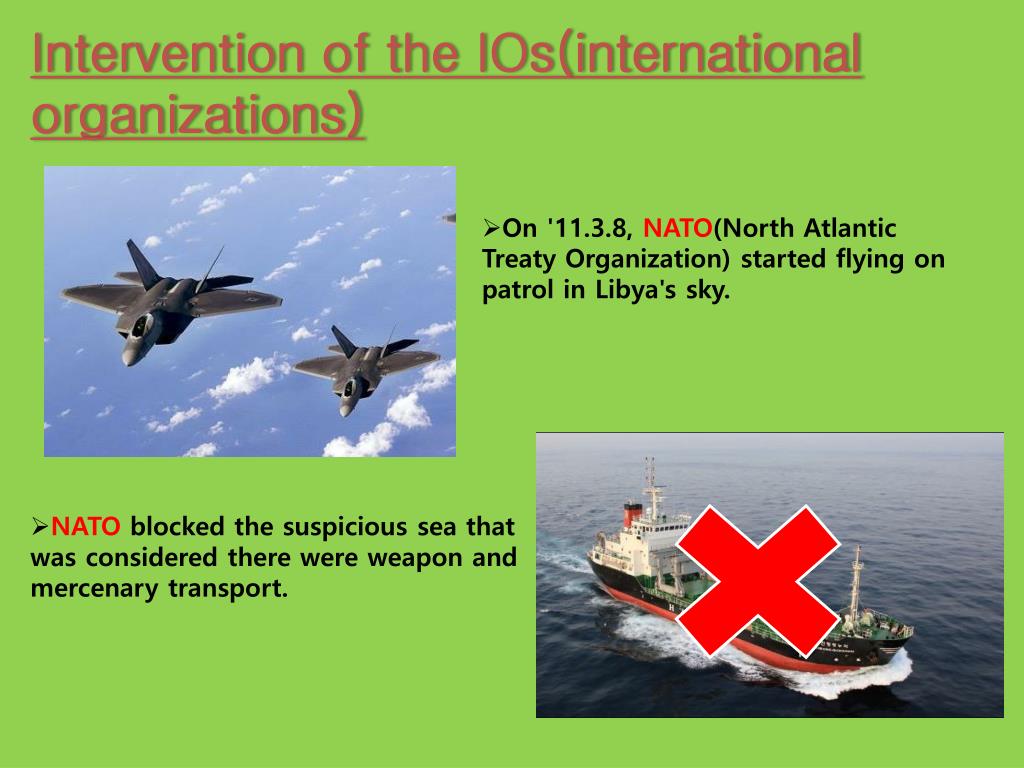 Intervention of the IOs(international organizations)

➢On '11.3.8, NATO(North Atlantic Treaty Organization) started flying on patrol in Libya's sky.

➢NATO blocked the suspicious sea that was considered there were weapon and mercenary transport.